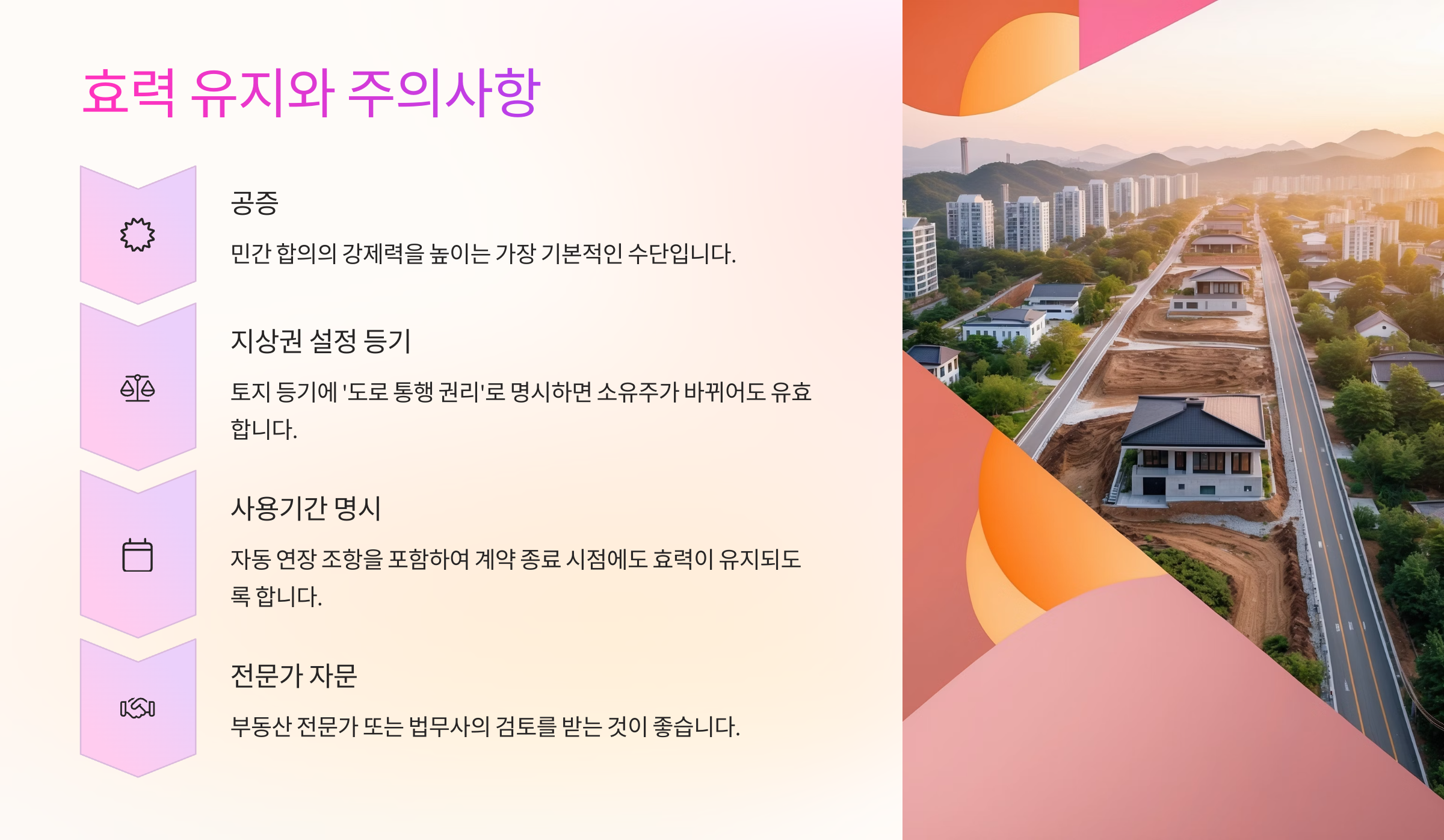 효력 유지와 주의사항

공증

민간 합의의 강제력을 높이는 가장 기본적인 수단입니다.

지상권 설정 등기

토지 등기에 '도로 통행 권리'로 명시하면 소유주가 바뀌어도 유효합니다.

사용기간 명시

자동 연장 조항을 포함하여 계약 종료 시점에도 효력이 유지되도록 합니다.

전문가 자문

부동산 전문가 또는 법무사의 검토를 받는 것이 좋습니다.